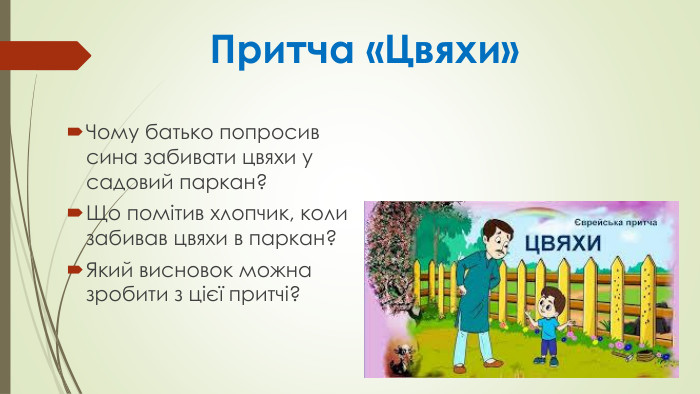 Притча «Цвяхи»

Чому батько попросив сина забивати цвяхи у садовий паркан?

Що помітив хлопчик, коли забивав цвяхи в паркан?

Який висновок можна зробити з цієї притчі?

Єврейська притча

ЦВЯХИ